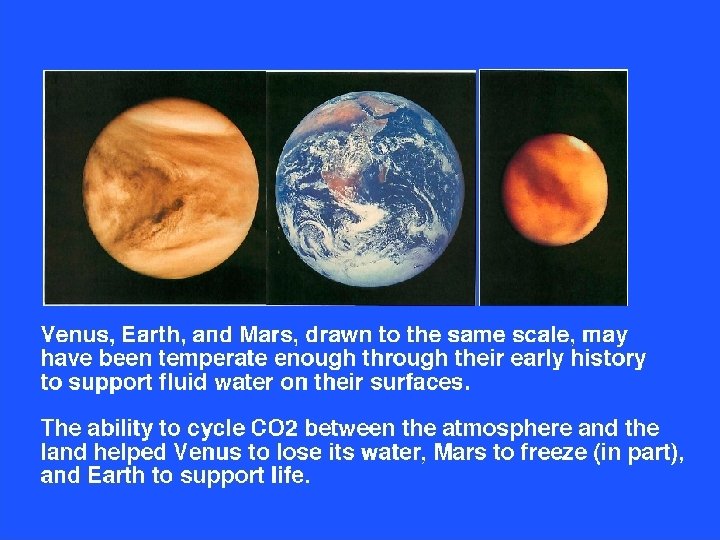 Venus, Earth, and Mars, drawn to the same scale, may have been temperate enough through their early history to support fluid water on their surfaces.

The ability to cycle CO2 between the atmosphere and the land helped Venus to lose its water, Mars to freeze (in part), and Earth to support life.